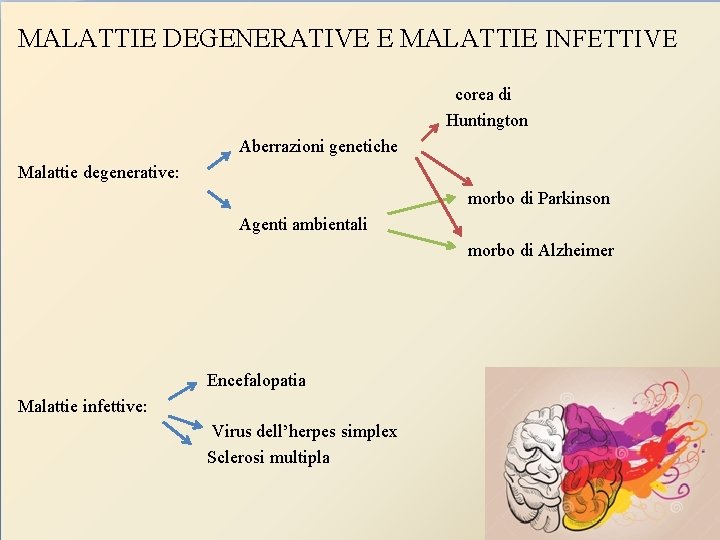 MALATTIE DEGENERATIVE E MALATTIE INFETTIVE

Malattie degenerative:

Aberrazioni genetiche

Agenti ambientali

corea di Huntington

morbo di Parkinson

morbo di Alzheimer

Malattie infettive:

Encefalopatia

Virus dell'herpes simplex

Sclerosi multipla